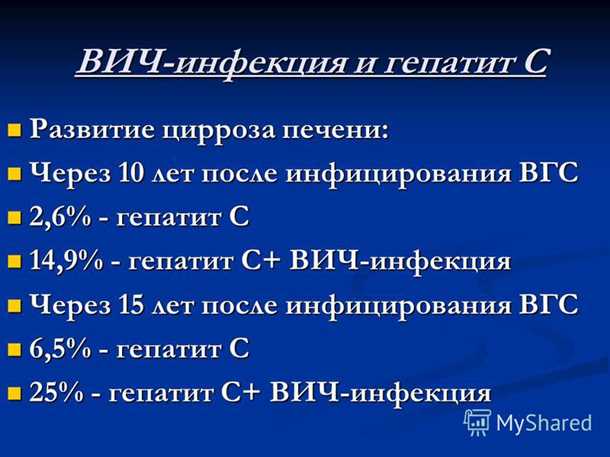 ВИЧ-инфекция и гепатит С

Развитие цирроза печени:

Через 10 лет после инфицирования ВГС

2,6% - гепатит С

14,9% - гепатит С+ ВИЧ-инфекция

Через 15 лет после инфицирования ВГС

6,5% - гепатит С

25% - гепатит С+ ВИЧ-инфекция

MyShared